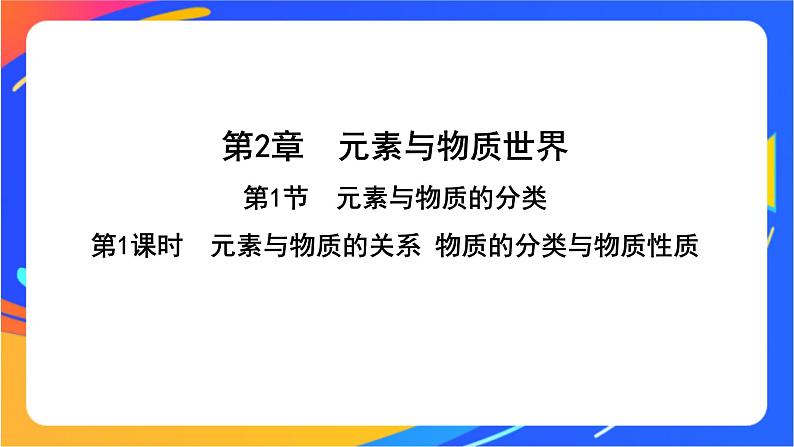 第2章　元素与物质世界

第1节　元素与物质的分类

第1课时　元素与物质的关系 物质的分类与物质性质